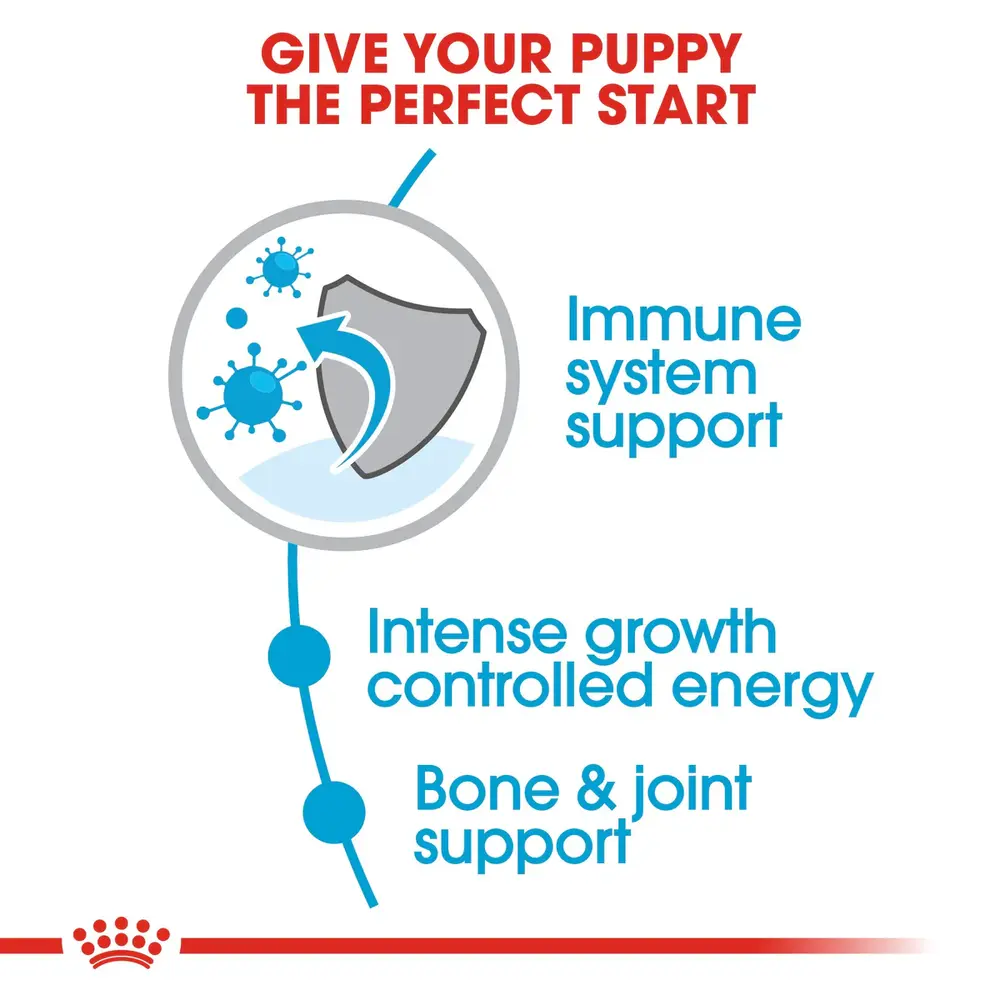 GIVE YOUR PUPPY THE PERFECT START

Immune system support

Intense growth controlled energy

Bone & joint support